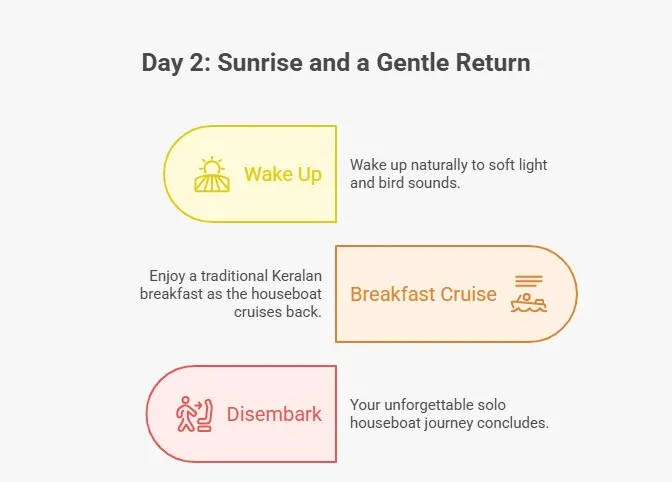 Day 2: Sunrise and a Gentle Return

Wake Up

Wake up naturally to soft light and bird sounds.

Enjoy a traditional Keralan breakfast as the houseboat cruises back.

Breakfast Cruise

Disembark

Your unforgettable solo houseboat journey concludes.